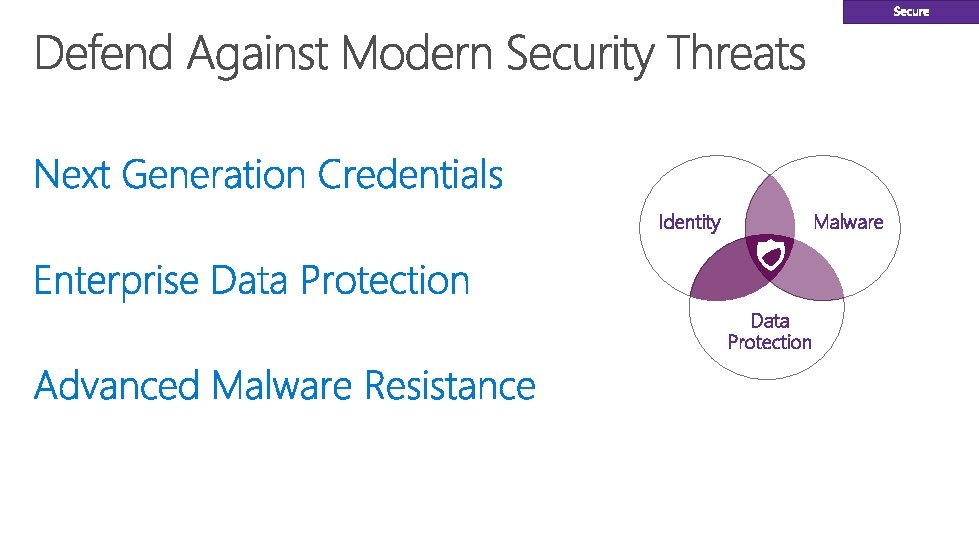 Secure

Defend Against Modern Security Threats

Next Generation Credentials

Enterprise Data Protection

Advanced Malware Resistance

Identity

Malware

Data Protection